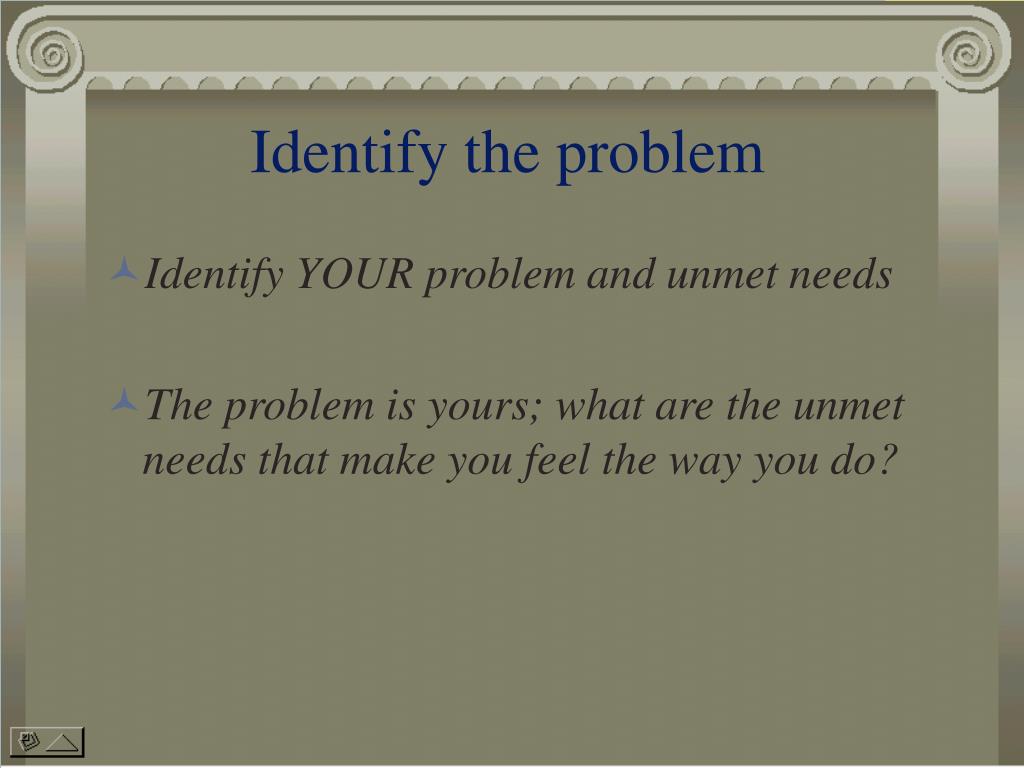 Identify the problem

Identify YOUR problem and unmet needs

The problem is yours; what are the unmet needs that make you feel the way you do?